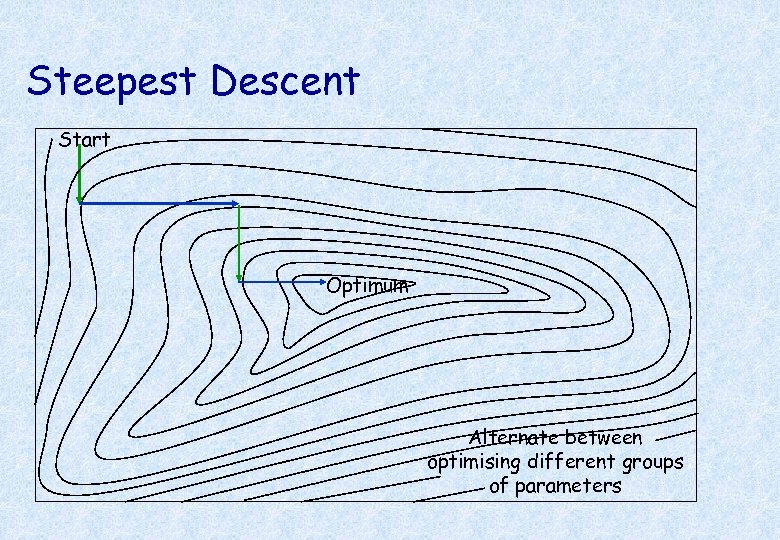 Steepest Descent

Start

Optimum

Alternate between optimising different groups of parameters